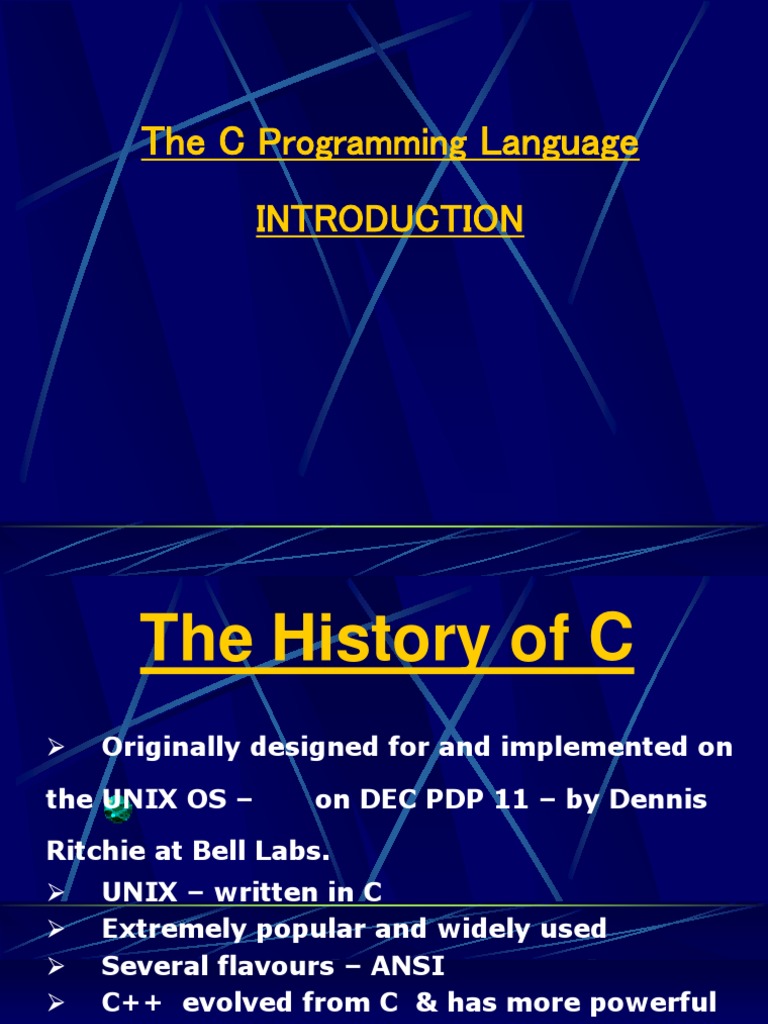 The C Programming Language

INTRODUCTION

The History of C

➢ Originally designed for and implemented on the UNIX OS – on DEC PDP 11 – by Dennis Ritchie at Bell Labs.

➢ UNIX – written in C
➢ Extremely popular and widely used
➢ Several flavours – ANSI
➢ C++ evolved from C & has more powerful